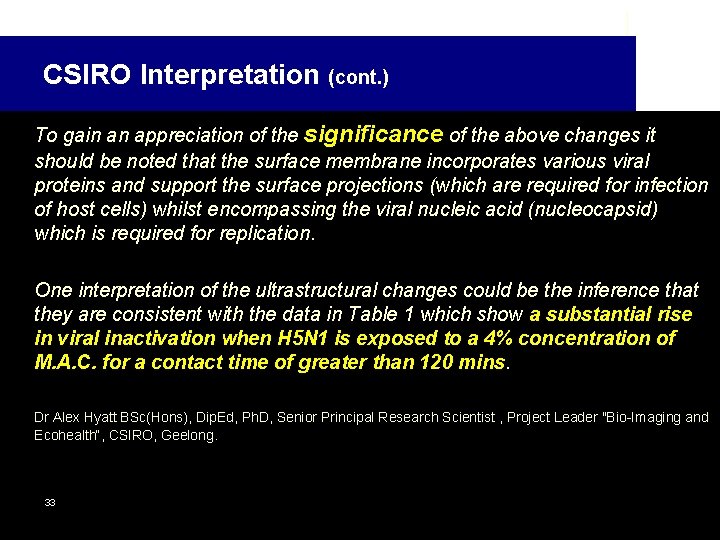 CSIRO Interpretation (cont.)

To gain an appreciation of the significance of the above changes it should be noted that the surface membrane incorporates various viral proteins and support the surface projections (which are required for infection of host cells) whilst encompassing the viral nucleic acid (nucleocapsid) which is required for replication.

One interpretation of the ultrastructural changes could be the inference that they are consistent with the data in Table 1 which show a substantial rise in viral inactivation when H5N1 is exposed to a 4% concentration of M.A.C. for a contact time of greater than 120 mins.

Dr Alex Hyatt BSc(Hons), DipEd, PhD, Senior Principal Research Scientist , Project Leader "Bio-Imaging and Ecohealth", CSIRO, Geelong.

33